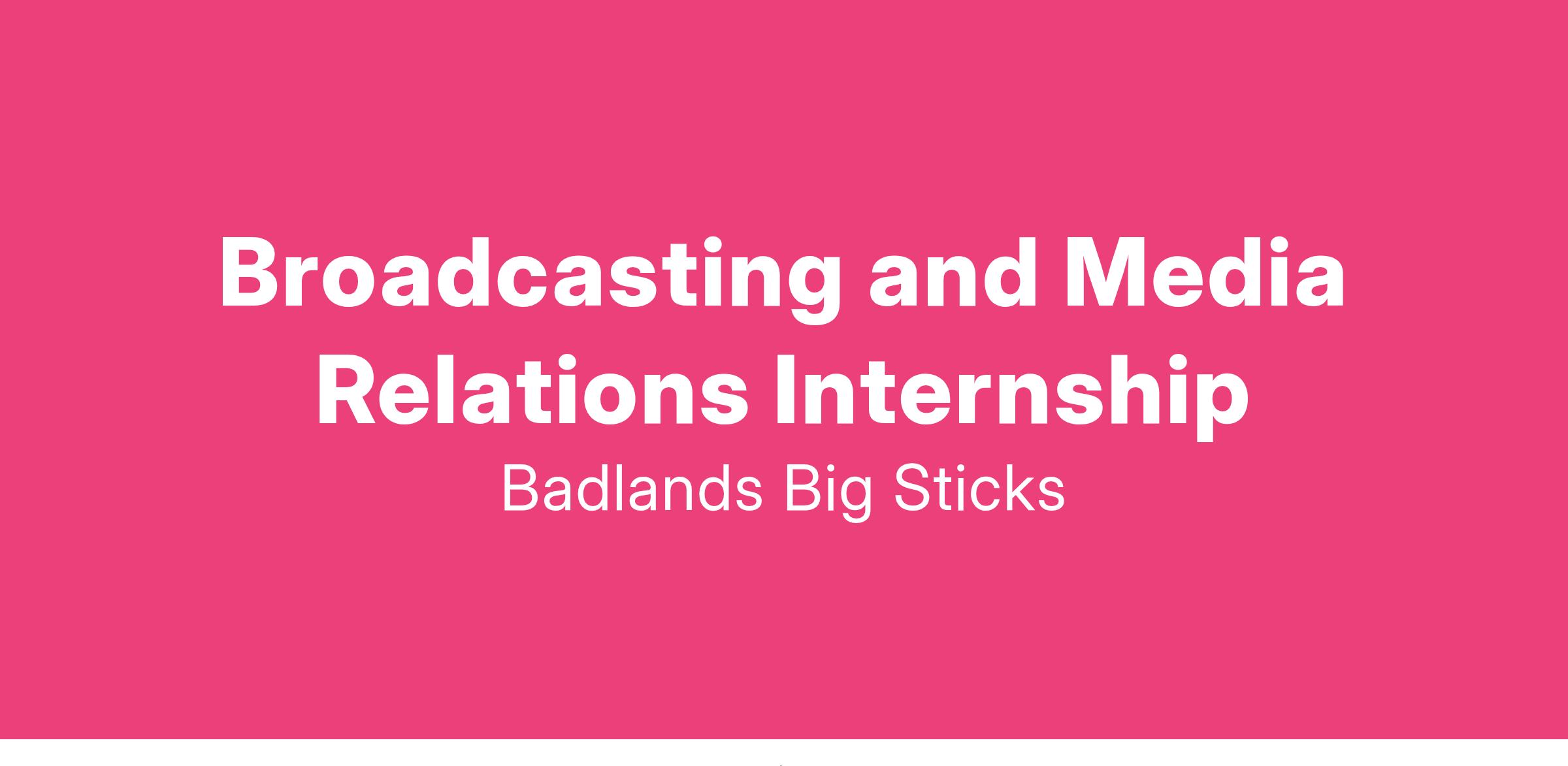 Broadcasting and Media Relations Internship

Badlands Big Sticks